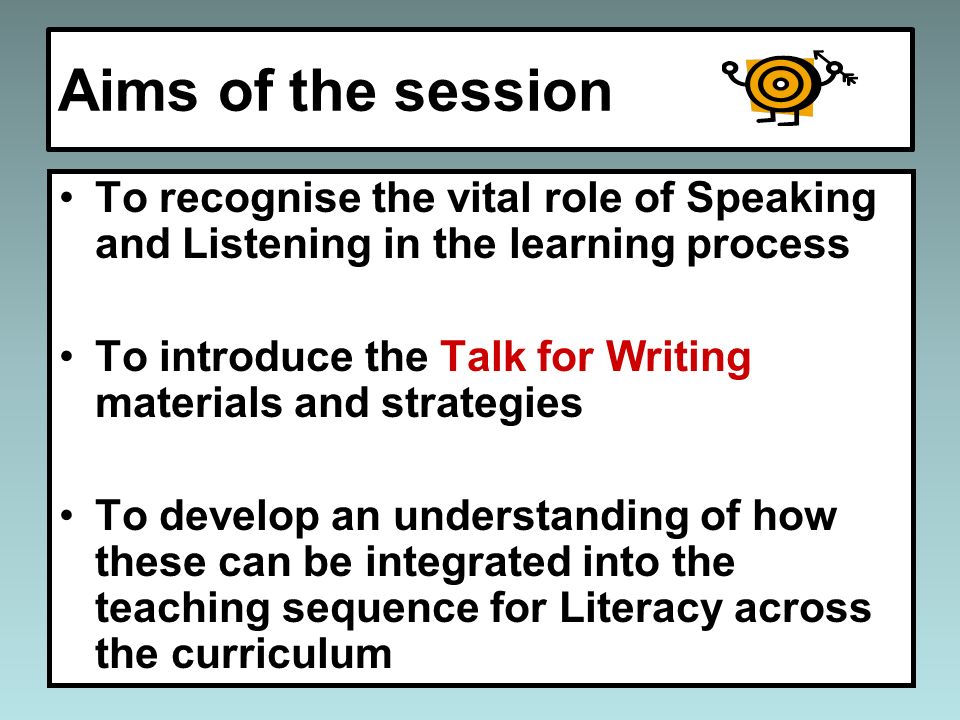 Aims of the session

• To recognise the vital role of Speaking and Listening in the learning process

• To introduce the Talk for Writing materials and strategies

• To develop an understanding of how these can be integrated into the teaching sequence for Literacy across the curriculum